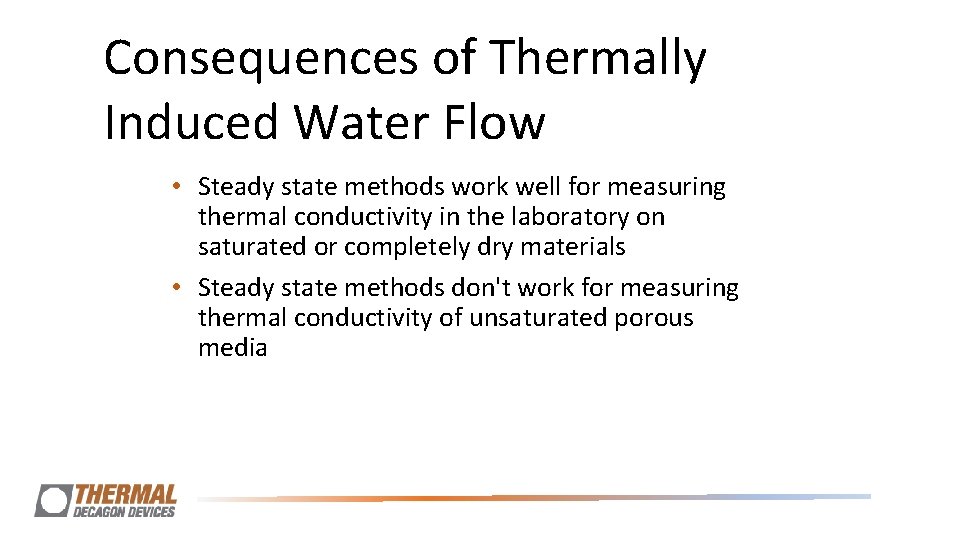 Consequences of Thermally Induced Water Flow

• Steady state methods work well for measuring thermal conductivity in the laboratory on saturated or completely dry materials

• Steady state methods don't work for measuring thermal conductivity of unsaturated porous media

THERMAL
DECAGON DEVICES